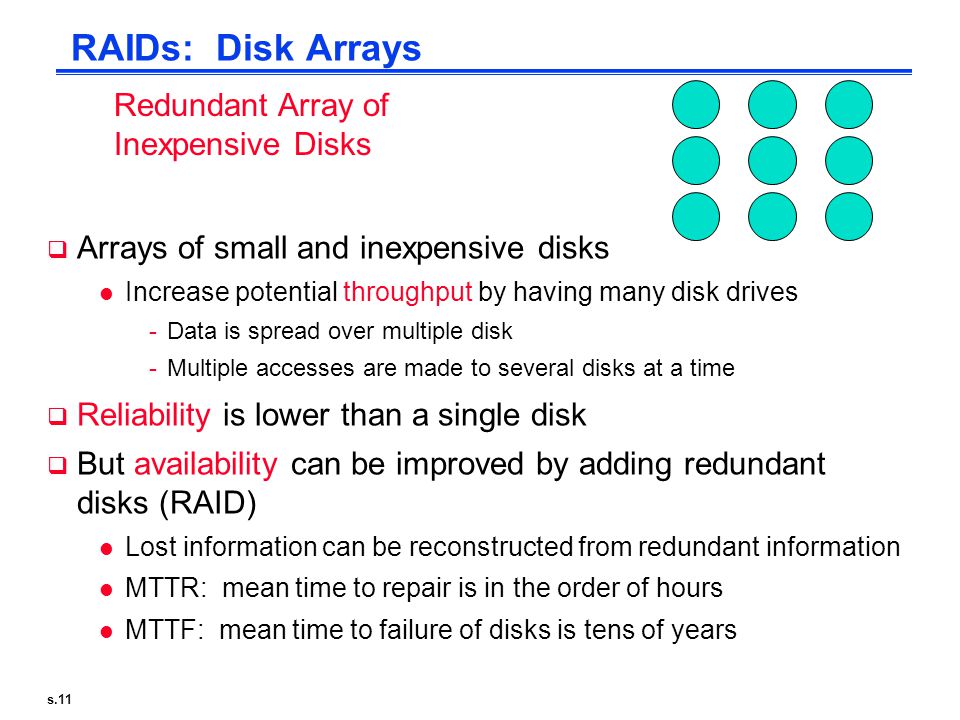 RAIDs: Disk Arrays

Redundant Array of Inexpensive Disks

❑ Arrays of small and inexpensive disks

● Increase potential throughput by having many disk drives

- Data is spread over multiple disk

- Multiple accesses are made to several disks at a time

❑ Reliability is lower than a single disk

❑ But availability can be improved by adding redundant disks (RAID)

● Lost information can be reconstructed from redundant information

● MTTR: mean time to repair is in the order of hours

● MTTF: mean time to failure of disks is tens of years

s.11